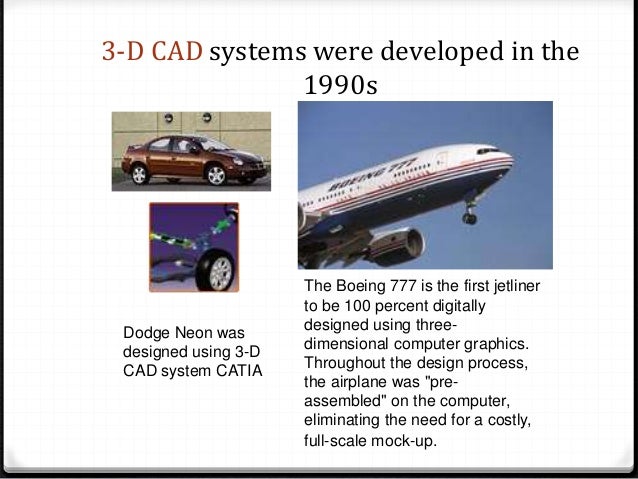 3-D CAD systems were developed in the 1990s

BOEING 777

Dodge Neon was designed using 3-D CAD system CATIA

The Boeing 777 is the first jetliner to be 100 percent digitally designed using three-dimensional computer graphics. Throughout the design process, the airplane was "pre-assembled" on the computer, eliminating the need for a costly, full-scale mock-up.